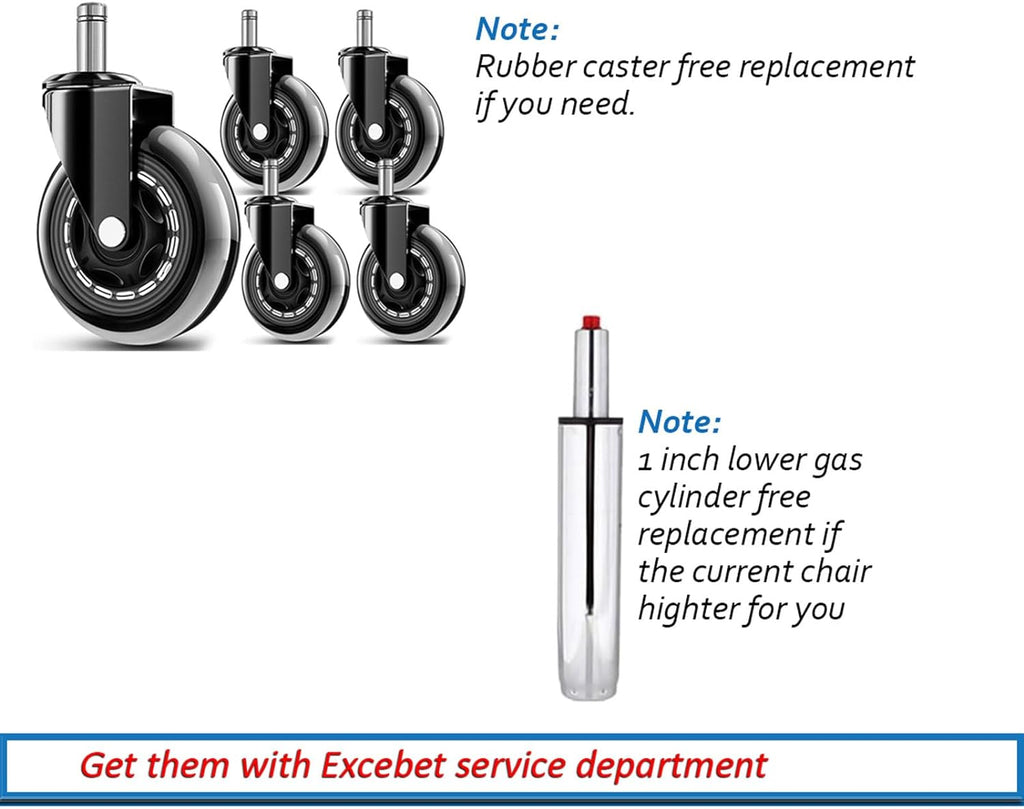 Note:
Rubber caster free replacement if you need.

Note:
1 inch lower gas cylinder free replacement if the current chair highter for you

Get them with Excebet service department